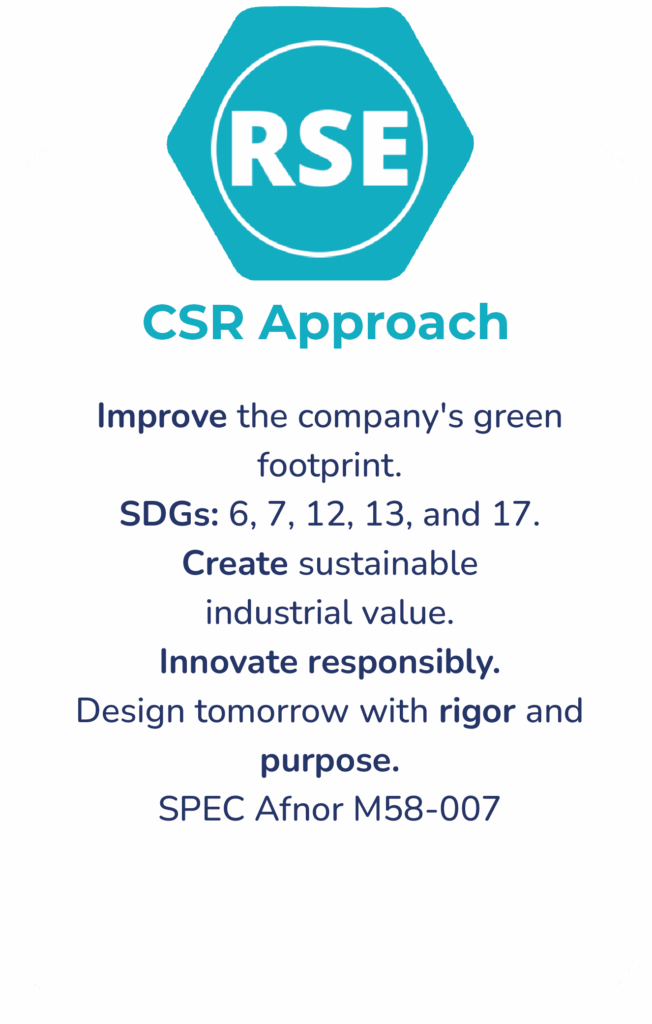 RSE

CSR Approach

Improve the company's green footprint.
SDGs: 6, 7, 12, 13, and 17.
Create sustainable industrial value.
Innovate responsibly.
Design tomorrow with rigor and purpose.
SPEC Afnor M58-007